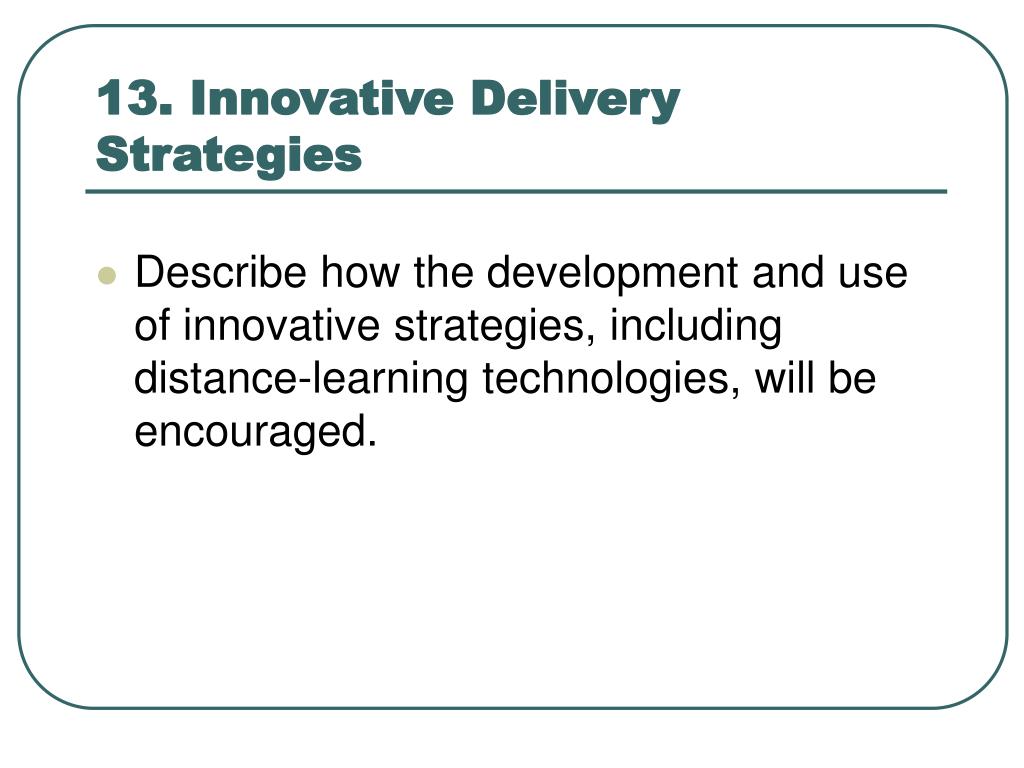 13. Innovative Delivery Strategies

Describe how the development and use of innovative strategies, including distance-learning technologies, will be encouraged.